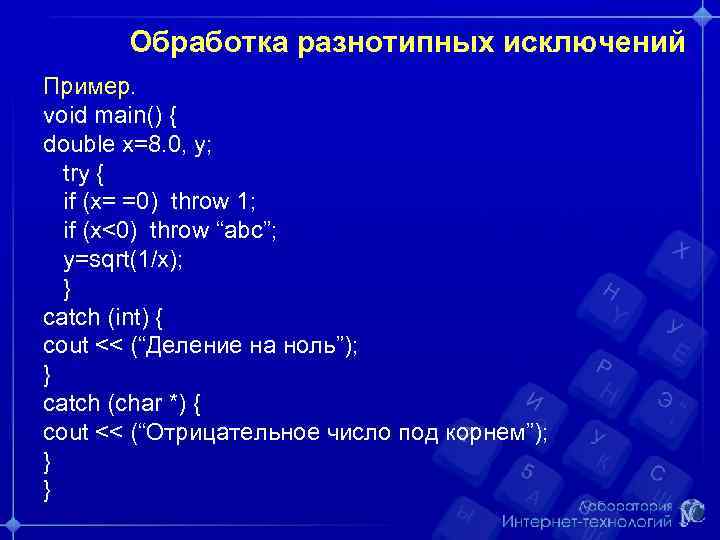 Обработка разнотипных исключений

Пример.
void main() {
double x=8.0, y;
try {
if (x= =0) throw 1;
if (x<0) throw “abc”;
y=sqrt(1/x);
}
catch (int) {
cout << (“Деление на ноль”);
}
catch (char *) {
cout << (“Отрицательное число под корнем”);
}
}

Лаборатория
Интернет-технологий